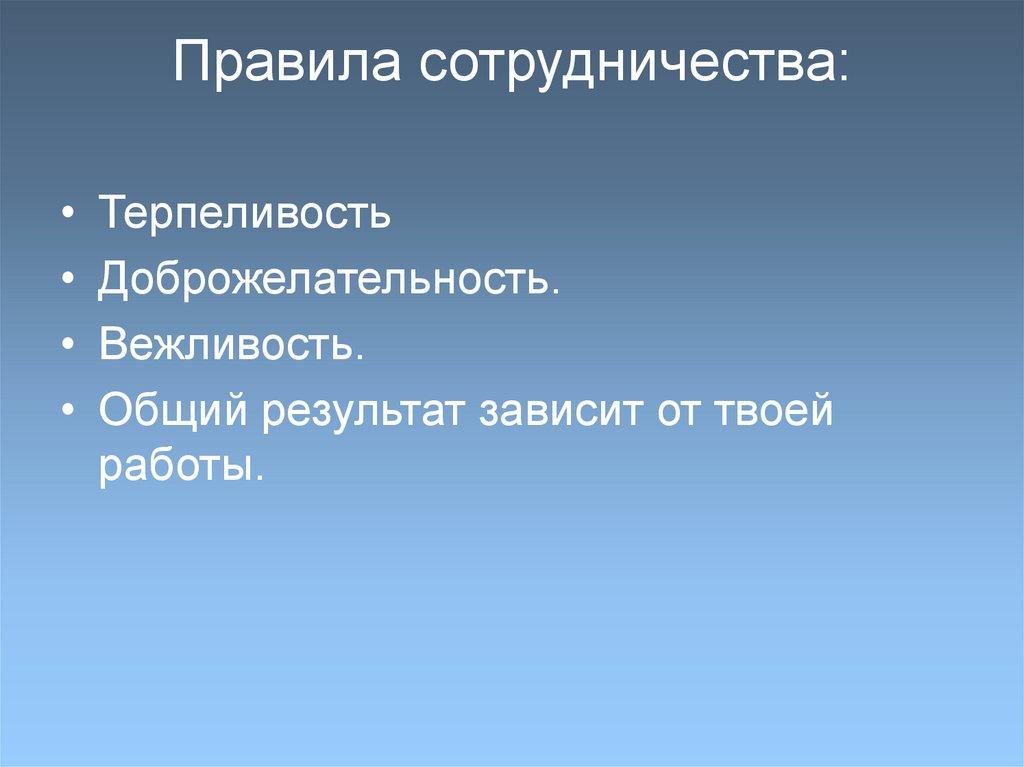 Правила сотрудничества:

• Терпеливость
• Доброжелательность.
• Вежливость.
• Общий результат зависит от твоей работы.